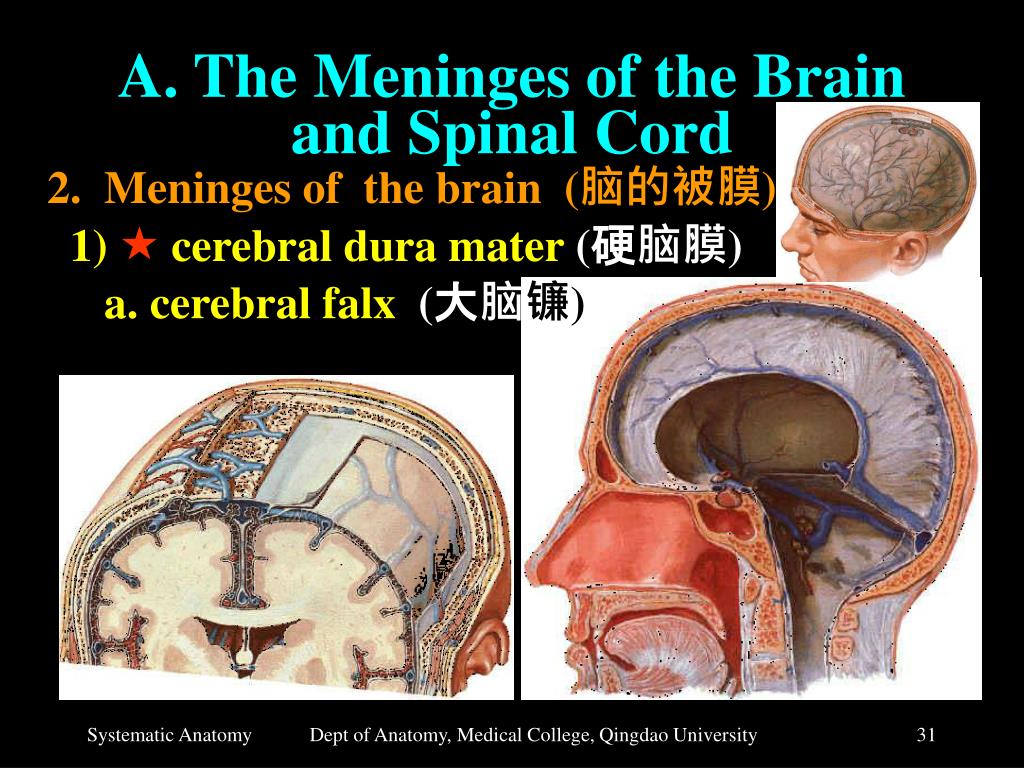 A. The Meninges of the Brain and Spinal Cord

2. Meninges of the brain (脑的被膜)

1) ★ cerebral dura mater (硬脑膜)

a. cerebral falx (大脑镰)

Systematic Anatomy Dept of Anatomy, Medical College, Qingdao University 31